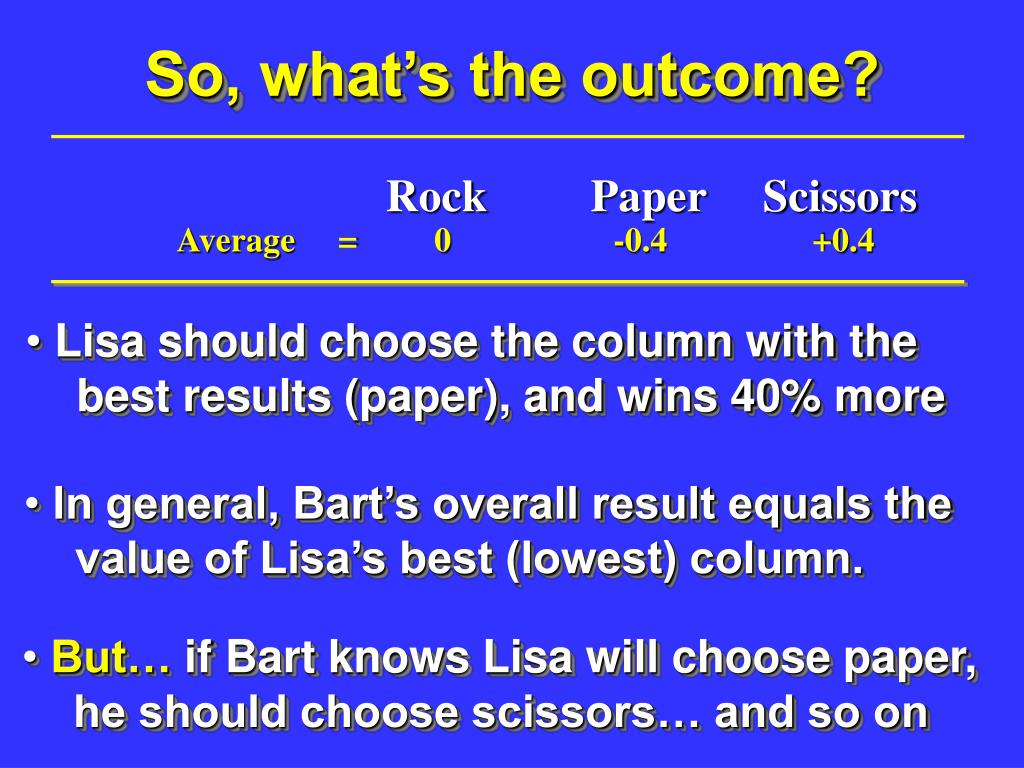 So, what's the outcome?

| | | Rock | Paper | Scissors |
|---|---|---|---|---|
| Average | = | 0 | -0.4 | +0.4 |

• Lisa should choose the column with the best results (paper), and wins 40% more

• In general, Bart's overall result equals the value of Lisa's best (lowest) column.

• But… if Bart knows Lisa will choose paper, he should choose scissors… and so on